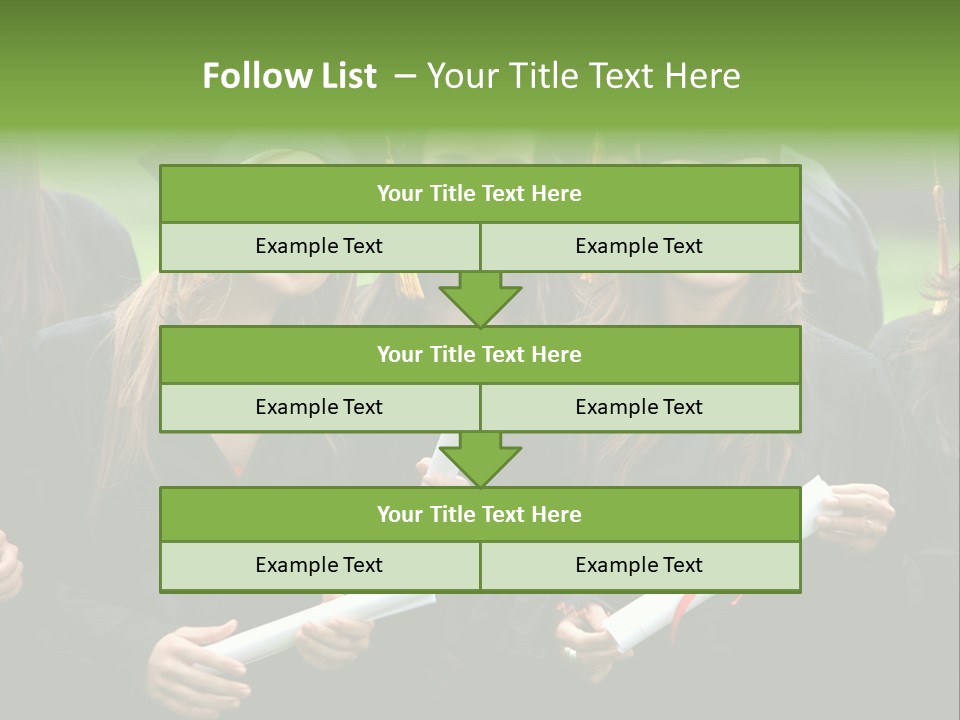 Follow List – Your Title Text Here

Your Title Text Here

Example Text

Example Text

Your Title Text Here

Example Text

Example Text

Your Title Text Here

Example Text

Example Text